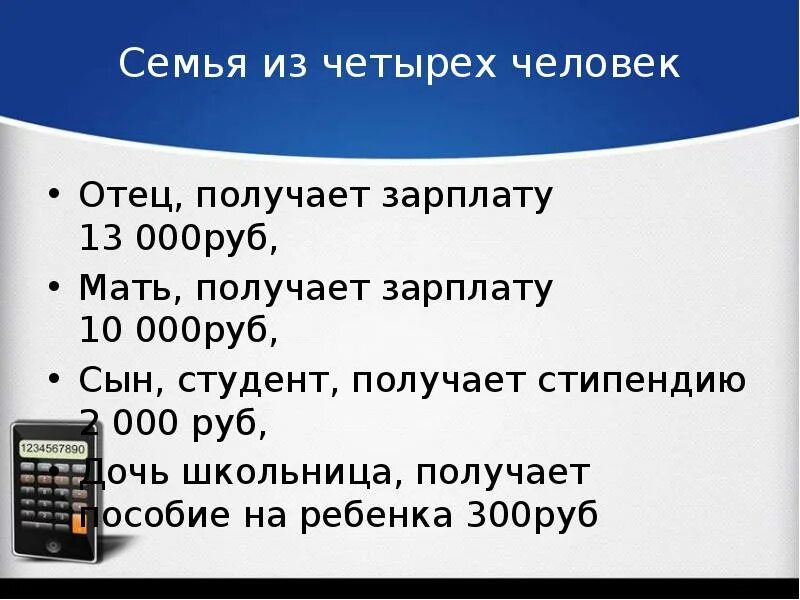 Семья из четырех человек

• Отец, получает зарплату 13 000руб,
• Мать, получает зарплату 10 000руб,
• Сын, студент, получает стипендию 2 000 руб,
• Дочь школьница, получает пособие на ребенка 300руб

1234567890